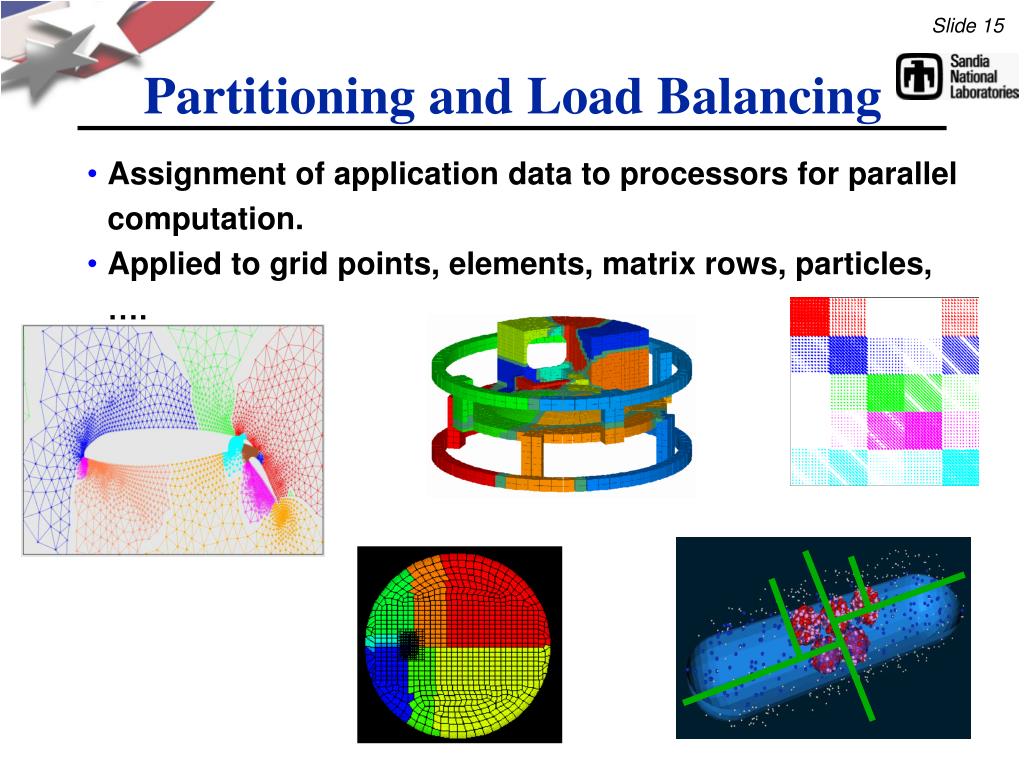 Slide 15

Sandia National Laboratories

Partitioning and Load Balancing

• Assignment of application data to processors for parallel computation.
• Applied to grid points, elements, matrix rows, particles, ….